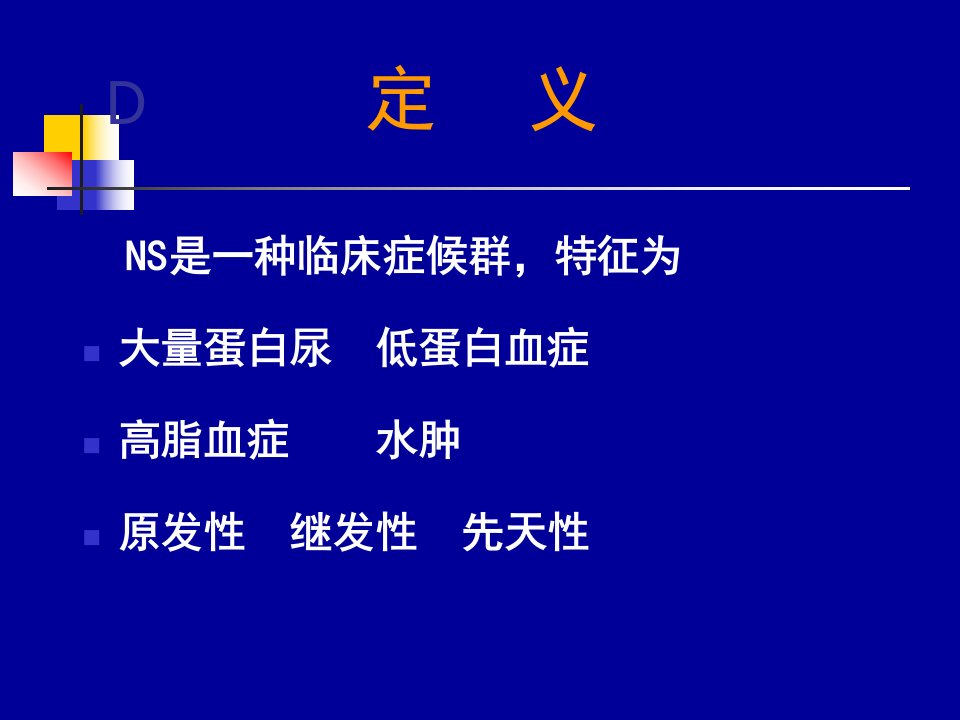 D

定　义

NS是一种临床症候群，特征为

- 大量蛋白尿　低蛋白血症
- 高脂血症　　水肿
- 原发性　继发性　先天性